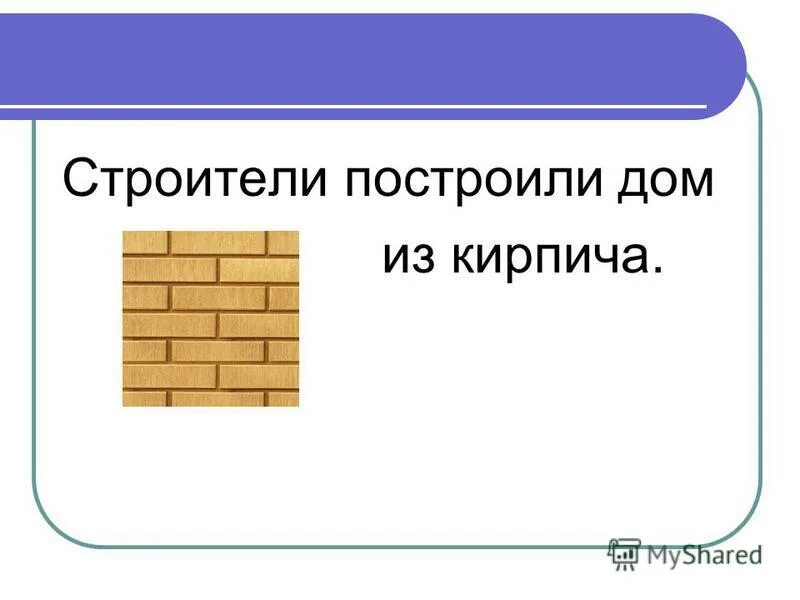 Строители построили дом
из кирпича.

MyShared